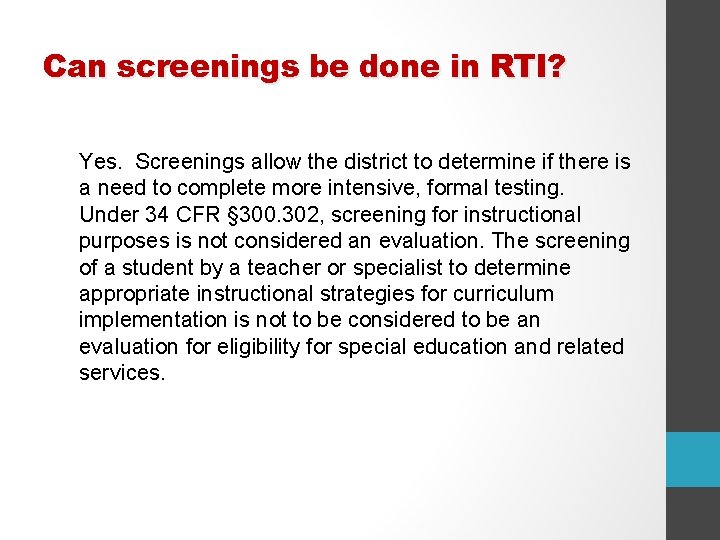 Can screenings be done in RTI?

Yes. Screenings allow the district to determine if there is a need to complete more intensive, formal testing. Under 34 CFR §300.302, screening for instructional purposes is not considered an evaluation. The screening of a student by a teacher or specialist to determine appropriate instructional strategies for curriculum implementation is not to be considered to be an evaluation for eligibility for special education and related services.